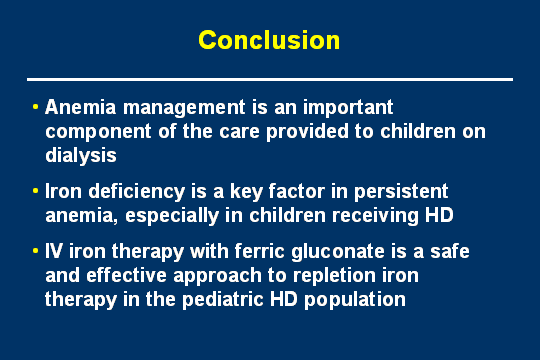 Conclusion

• Anemia management is an important component of the care provided to children on dialysis

• Iron deficiency is a key factor in persistent anemia, especially in children receiving HD

• IV iron therapy with ferric gluconate is a safe and effective approach to repletion iron therapy in the pediatric HD population